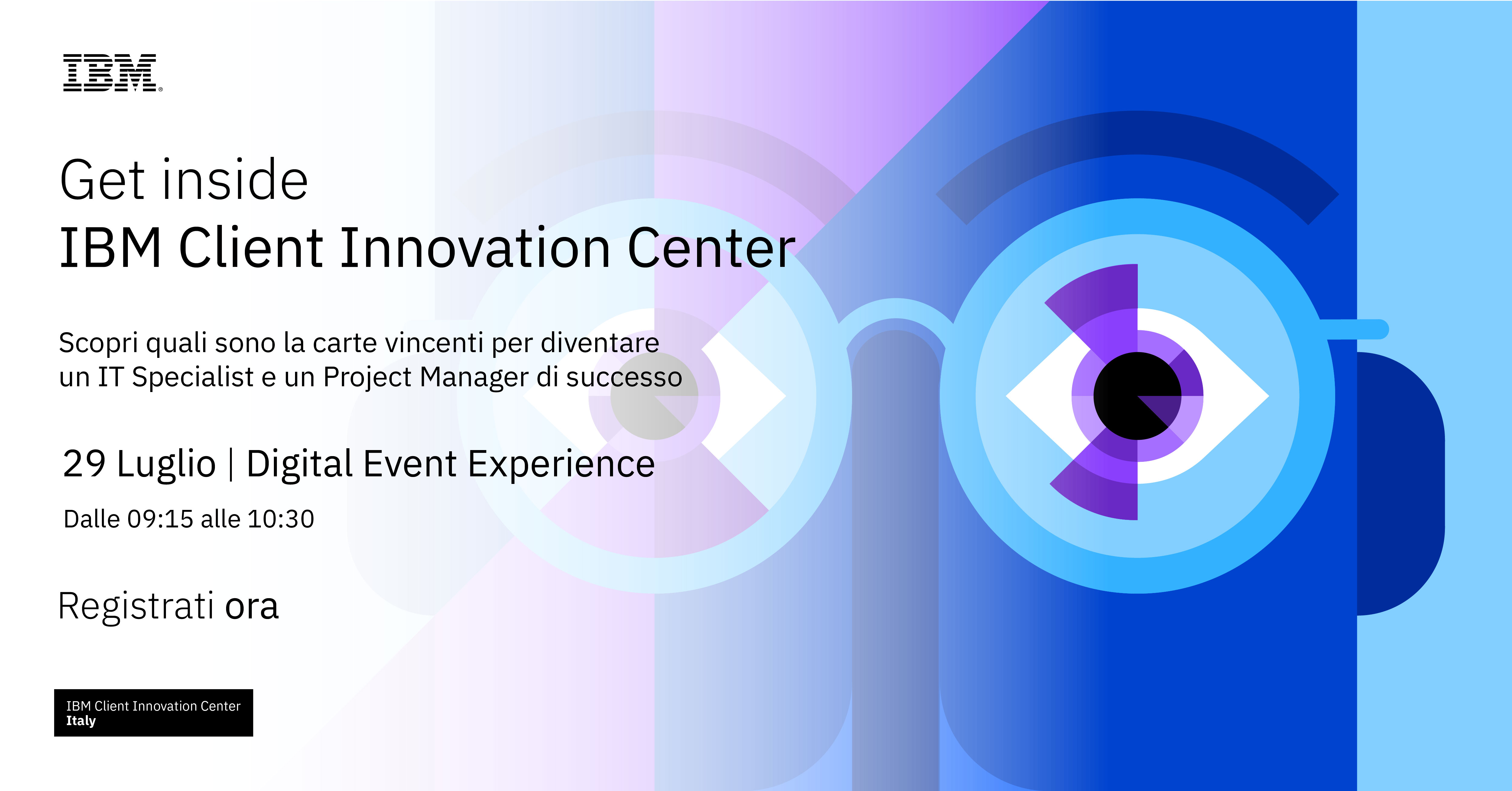 IBM

Get inside
IBM Client Innovation Center

Scopri quali sono la carte vincenti per diventare un IT Specialist e un Project Manager di successo

29 Luglio | Digital Event Experience

Dalle 09:15 alle 10:30

Registrati ora

IBM Client Innovation Center
Italy